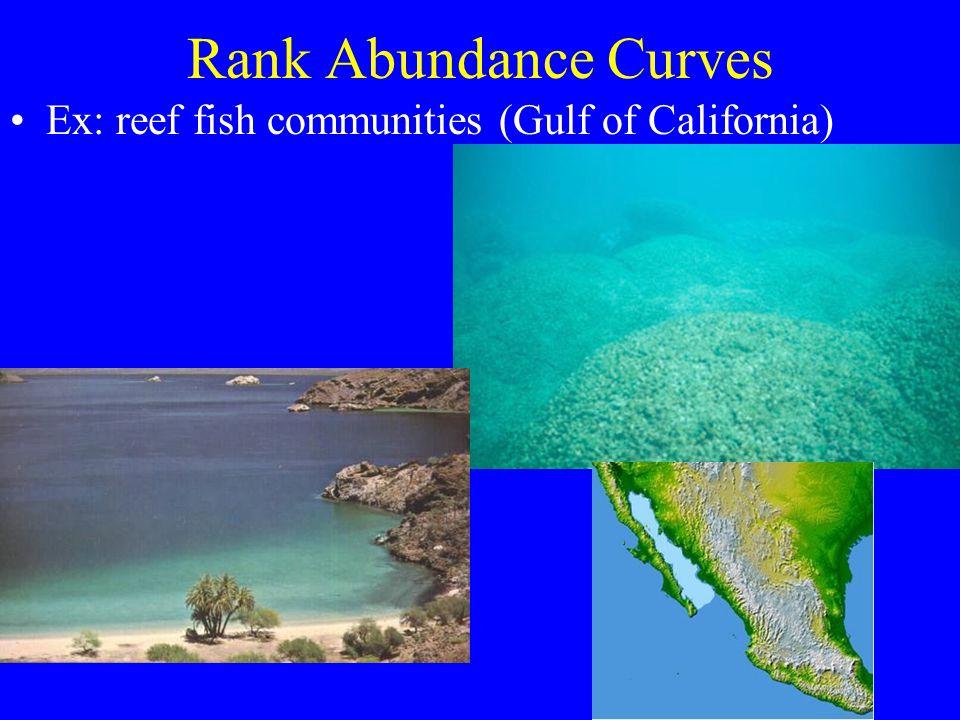 Rank Abundance Curves

• Ex: reef fish communities (Gulf of California)